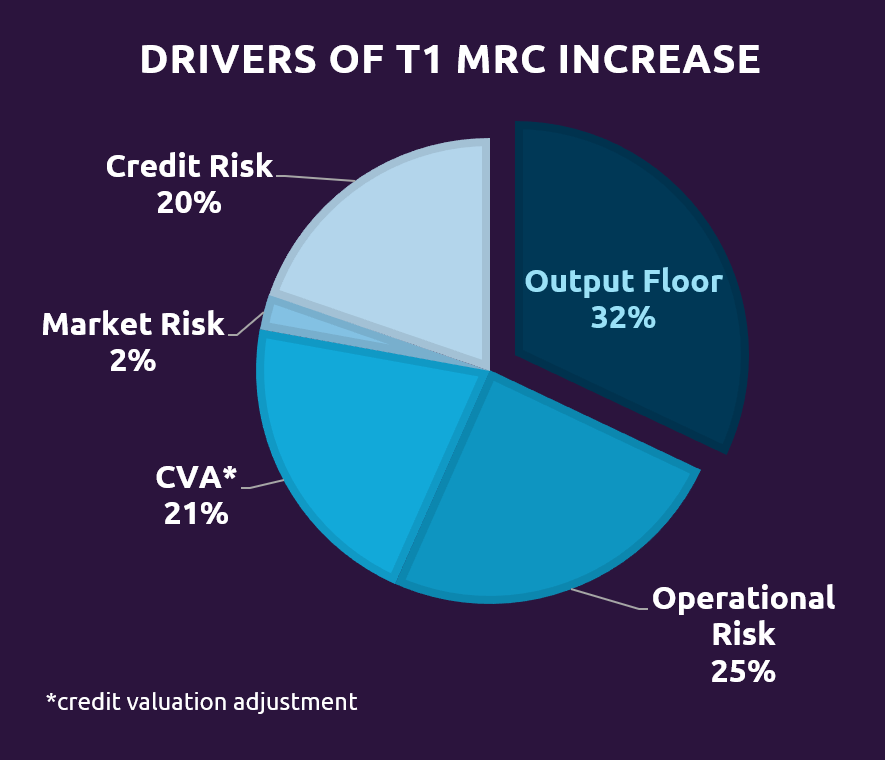 DRIVERS OF T1 MRC INCREASE

Credit Risk
20%

Output Floor
32%

Market Risk
2%

CVA*
21%

Operational Risk
25%

*credit valuation adjustment